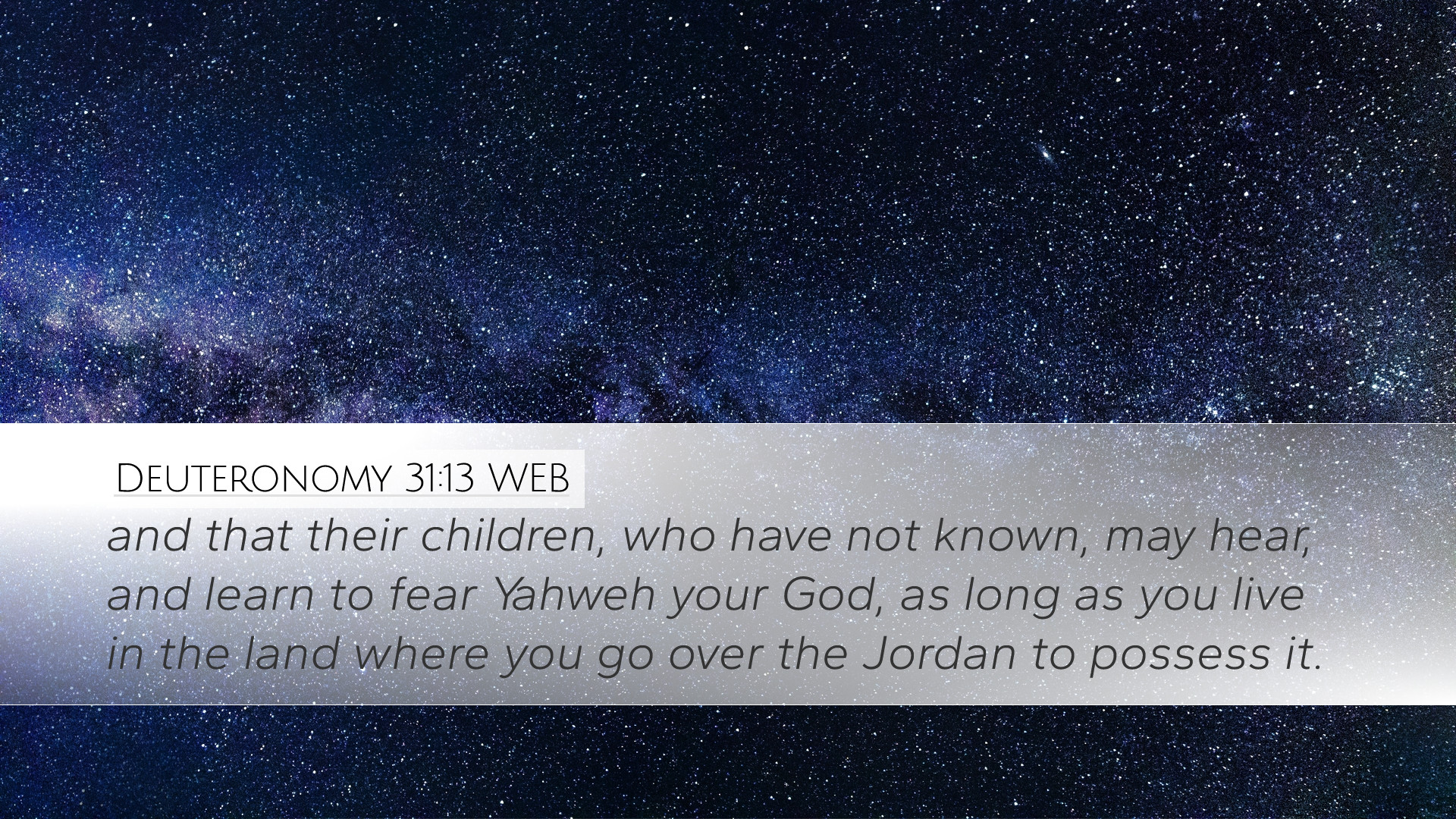 Deuteronomy 31:13 WEB

and that their children, who have not known, may hear, and learn to fear Yahweh your God, as long as you live in the land where you go over the Jordan to possess it.